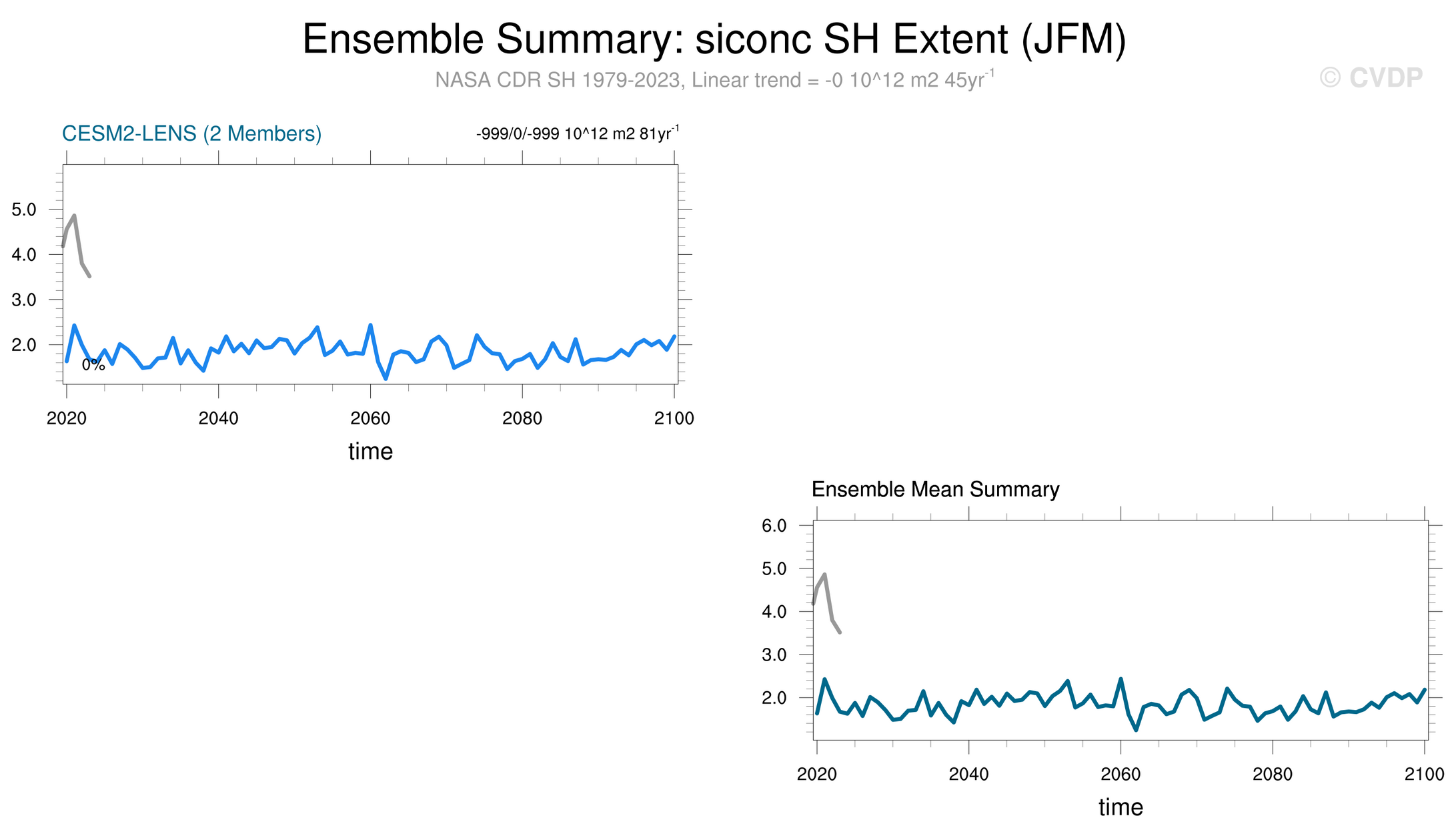 Ensemble Summary: siconc SH Extent (JFM)

NASA CDR SH 1979-2023, Linear trend = -0 10^12 m2 45yr$^{-1}$

© CVDP

CESM2-LENS (2 Members)

-999/0/-999 10^12 m2 81yr$^{-1}$

5.0
4.0
3.0
2.0

0%

2020 2040 2060 2080 2100

time

Ensemble Mean Summary

6.0
5.0
4.0
3.0
2.0

2020 2040 2060 2080 2100

time